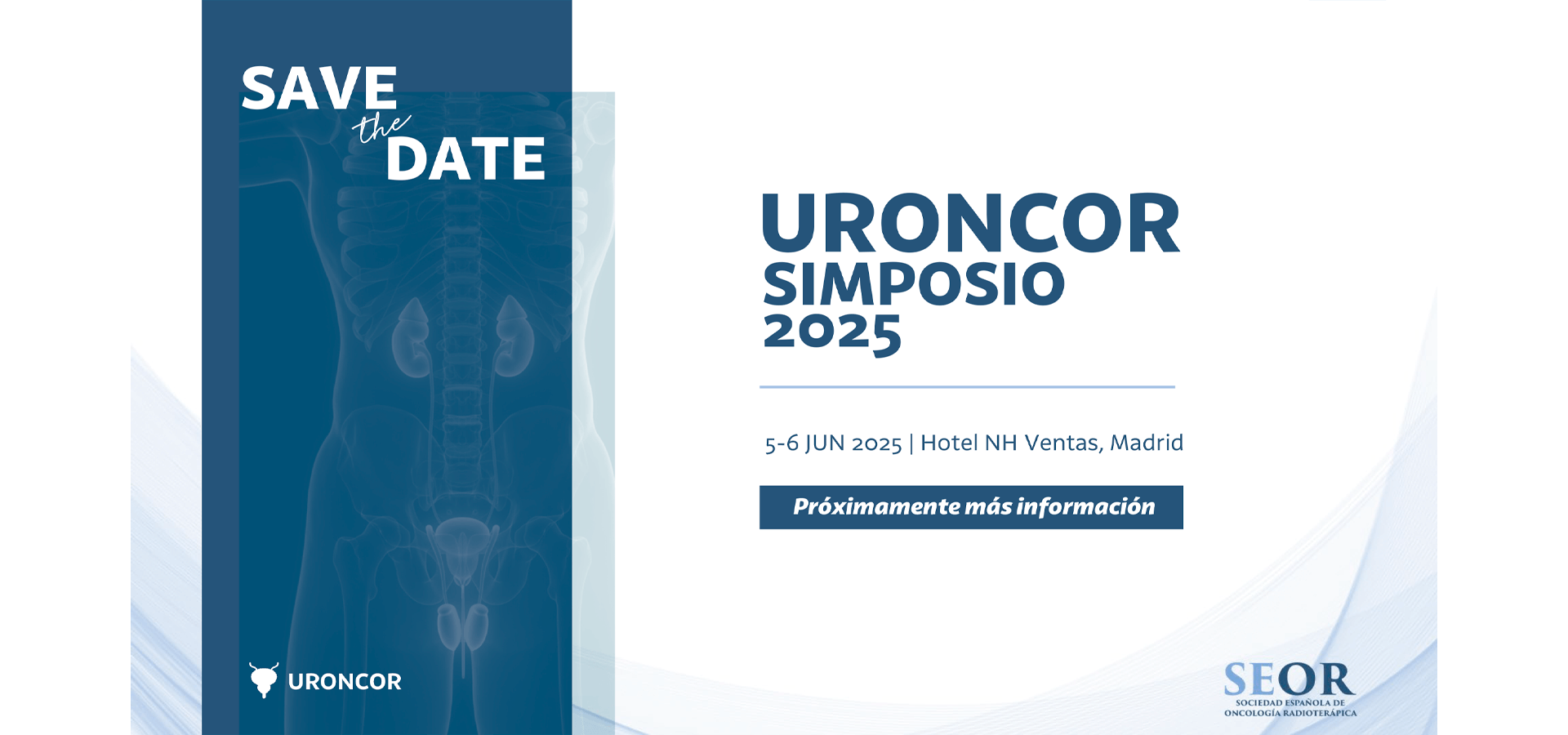 SAVE the DATE

URONCOR

URONCOR
SIMPOSIO
2025

5-6 JUN 2025 | Hotel NH Ventas, Madrid

Próximamente más información

SEOR
SOCIEDAD ESPAÑOLA DE ONCOLOGÍA RADIOTERÁPICA